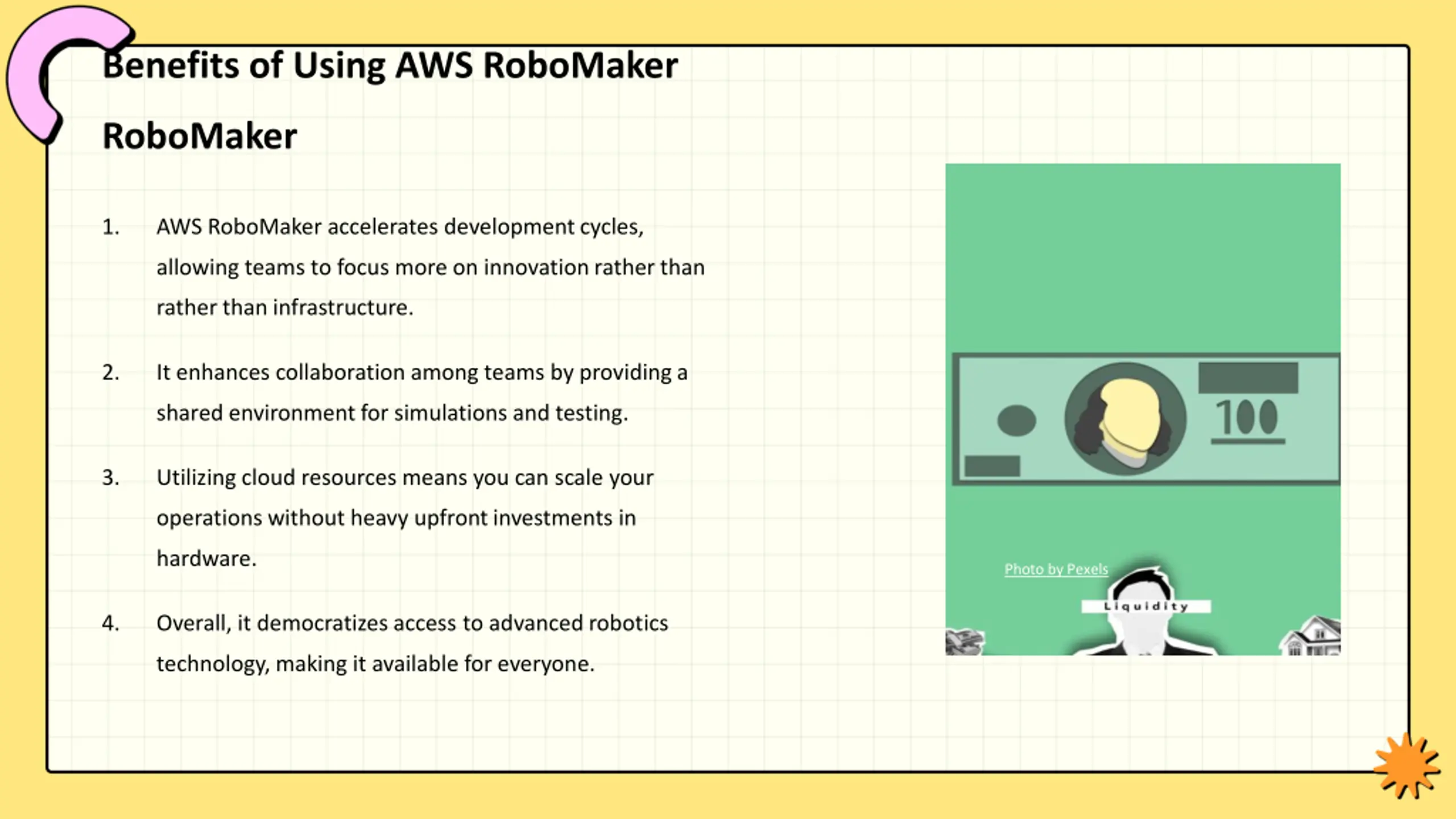 Benefits of Using AWS RoboMaker

RoboMaker

1. AWS RoboMaker accelerates development cycles, allowing teams to focus more on innovation rather than rather than infrastructure.

2. It enhances collaboration among teams by providing a shared environment for simulations and testing.

3. Utilizing cloud resources means you can scale your operations without heavy upfront investments in hardware.

4. Overall, it democratizes access to advanced robotics technology, making it available for everyone.

100

Photo by Pexels

Liquidity